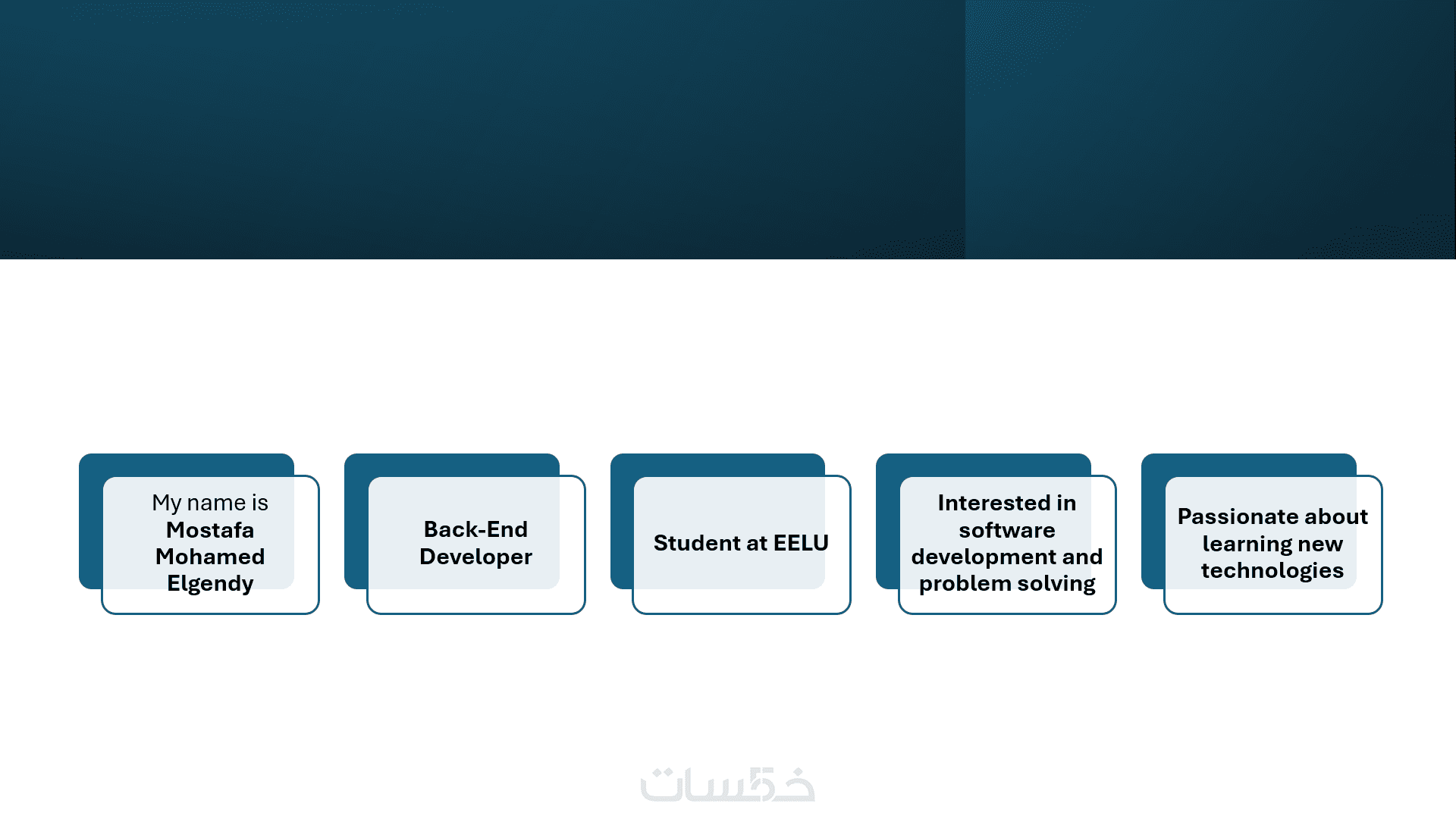 My name is Mostafa Mohamed Elgendy

Back-End Developer

Student at EELU

Interested in software development and problem solving

Passionate about learning new technologies

خمسات